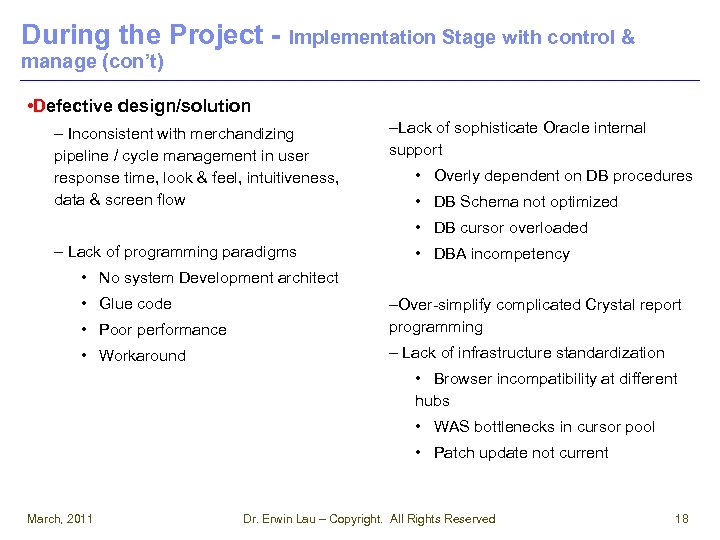 During the Project - Implementation Stage with control & manage (con't)

•Defective design/solution

– Inconsistent with merchandizing pipeline / cycle management in user response time, look & feel, intuitiveness, data & screen flow

– Lack of programming paradigms

• No system Development architect
• Glue code
• Poor performance
• Workaround

–Lack of sophisticate Oracle internal support

• Overly dependent on DB procedures
• DB Schema not optimized
• DB cursor overloaded
• DBA incompetency

–Over-simplify complicated Crystal report programming

– Lack of infrastructure standardization

• Browser incompatibility at different hubs
• WAS bottlenecks in cursor pool
• Patch update not current

March, 2011

Dr. Erwin Lau – Copyright. All Rights Reserved

18